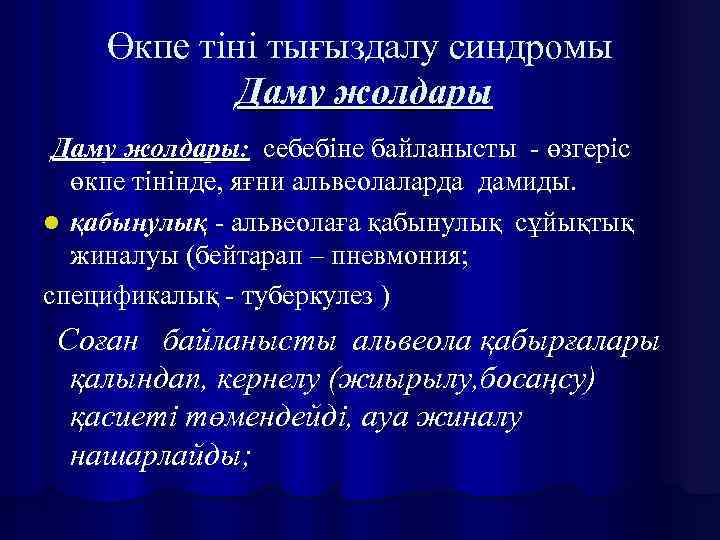 Өкпе тіні тығыздалу синдромы
Даму жолдары

Даму жолдары: себебіне байланысты - өзгеріс өкпе тінінде, яғни альвеолаларда дамиды.

қабынулық - альвеолаға қабынулық сұйықтық жиналуы (бейтарап – пневмония;
спецификалық - туберкулез )

Соған байланысты альвеола қабырғалары қалындап, кернелу (жиырылу,босаңсу) қасиеті төмендейді, ауа жиналу нашарлайды;